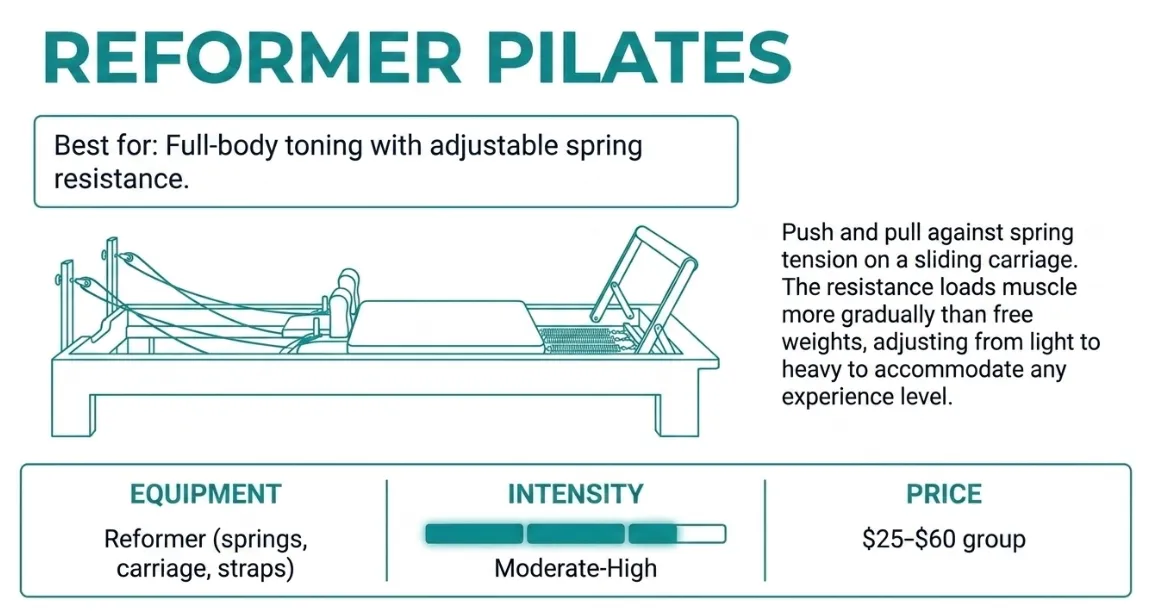 REFORMER PILATES

Best for: Full-body toning with adjustable spring resistance.

Push and pull against spring tension on a sliding carriage. The resistance loads muscle more gradually than free weights, adjusting from light to heavy to accommodate any experience level.

| EQUIPMENT | INTENSITY | PRICE |
|---|---|---|
| Reformer (springs, carriage, straps) | Moderate-High | \$25–\$60 group |